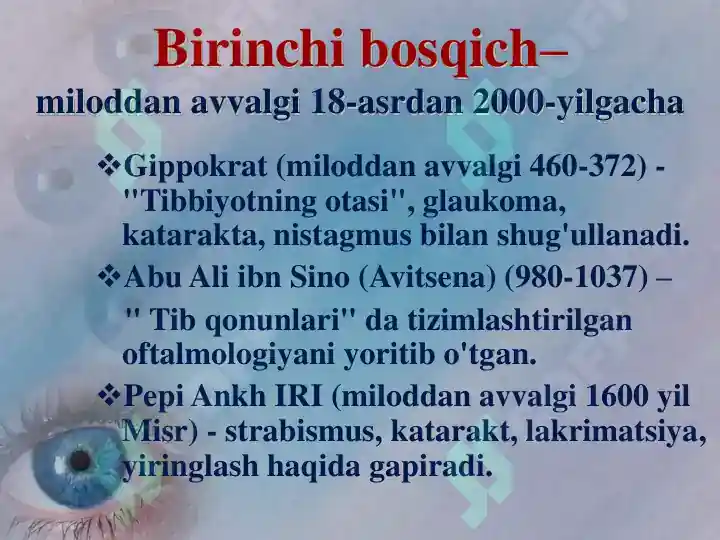 Birinchi bosqich–
miloddan avvalgi 18-asrdan 2000-yilgacha

❖Gippokrat (miloddan avvalgi 460-372) - "Tibbiyotning otasi", glaukoma, katarakta, nistagmus bilan shug'ullanadi.

❖Abu Ali ibn Sino (Avitsena) (980-1037) –

" Tib qonunlari" da tizimlashtirilgan oftalmologiyani yoritib o'tgan.

❖Pepi Ankh IRI (miloddan avvalgi 1600 yil Misr) - strabismus, katarakt, lakrimatsiya, yiringlash haqida gapiradi.